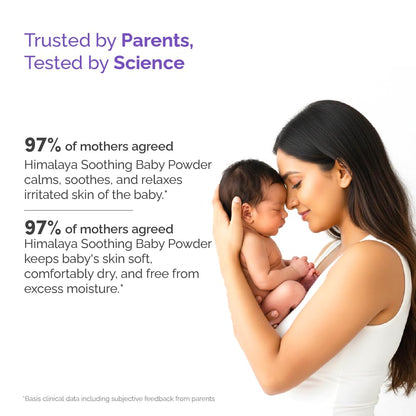 Trusted by Parents,
Tested by Science

97% of mothers agreed
Himalaya Soothing Baby Powder calms, soothes, and relaxes irritated skin of the baby.*

97% of mothers agreed
Himalaya Soothing Baby Powder keeps baby's skin soft, comfortably dry, and free from excess moisture.*

*Basis clinical data including subjective feedback from parents